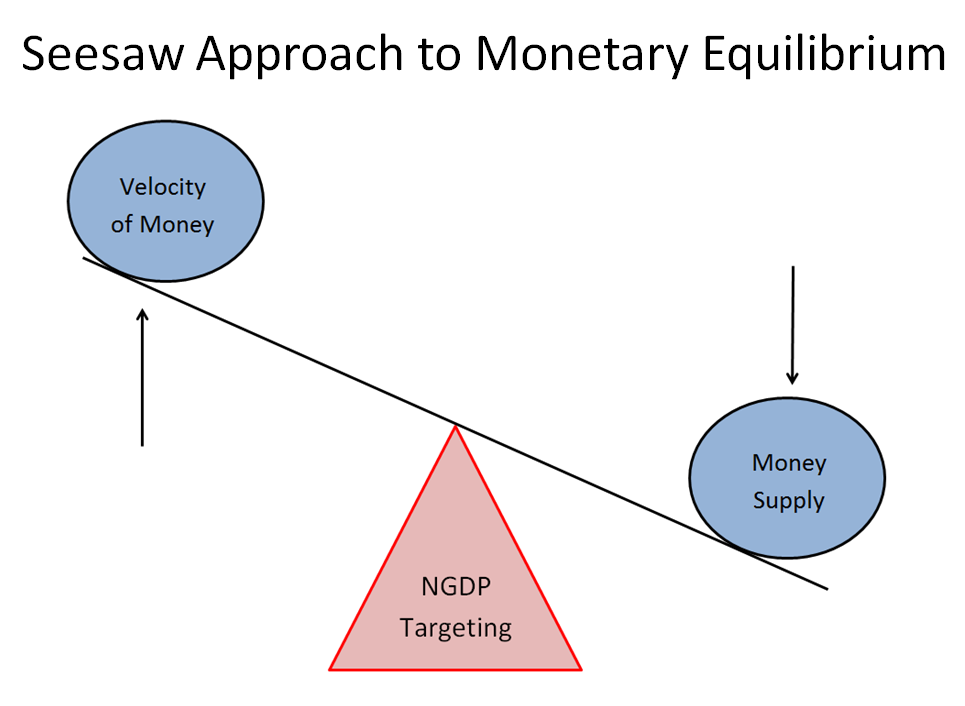 Seesaw Approach to Monetary Equilibrium

Velocity of Money

Money Supply

NGDP Targeting